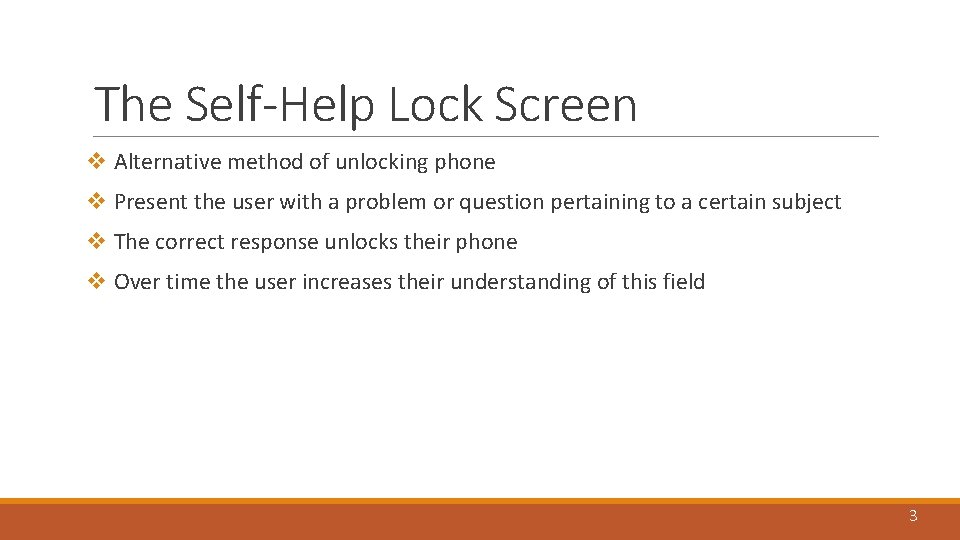 The Self-Help Lock Screen

❖ Alternative method of unlocking phone

❖ Present the user with a problem or question pertaining to a certain subject

❖ The correct response unlocks their phone

❖ Over time the user increases their understanding of this field

3